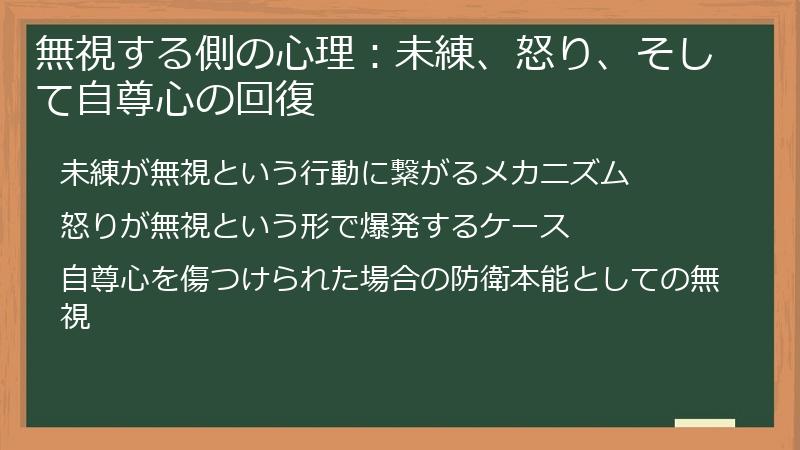 無視する側の心理：未練、怒り、そして自尊心の回復

未練が無視という行動に繋がるメカニズム

怒りが無視という形で爆発するケース

自尊心を傷つけられた場合の防衛本能としての無視